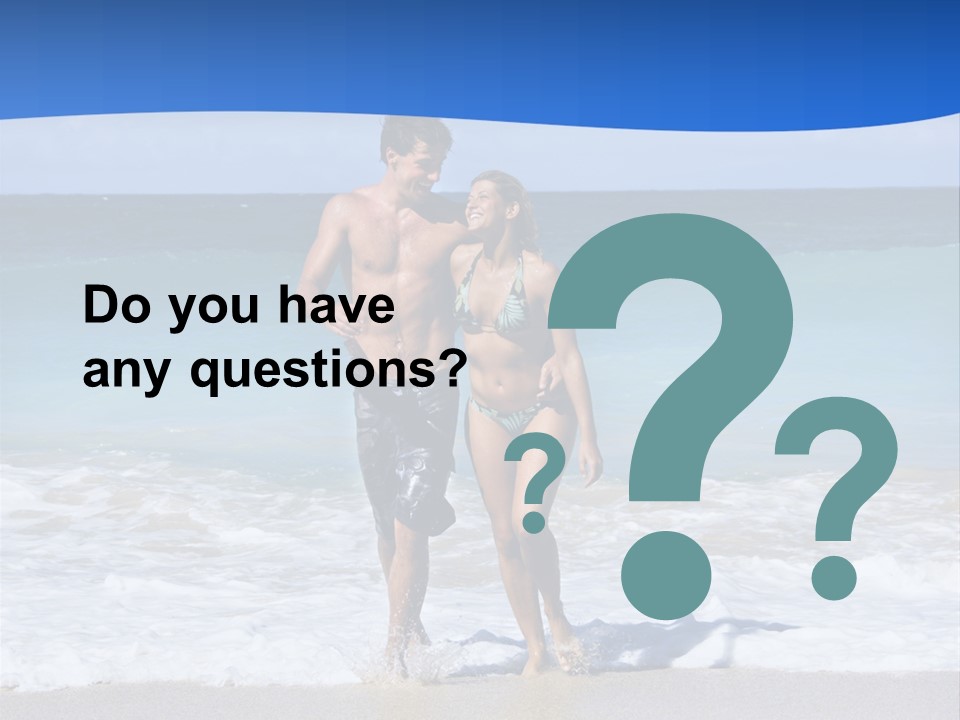 Do you have any questions?

?
?
?